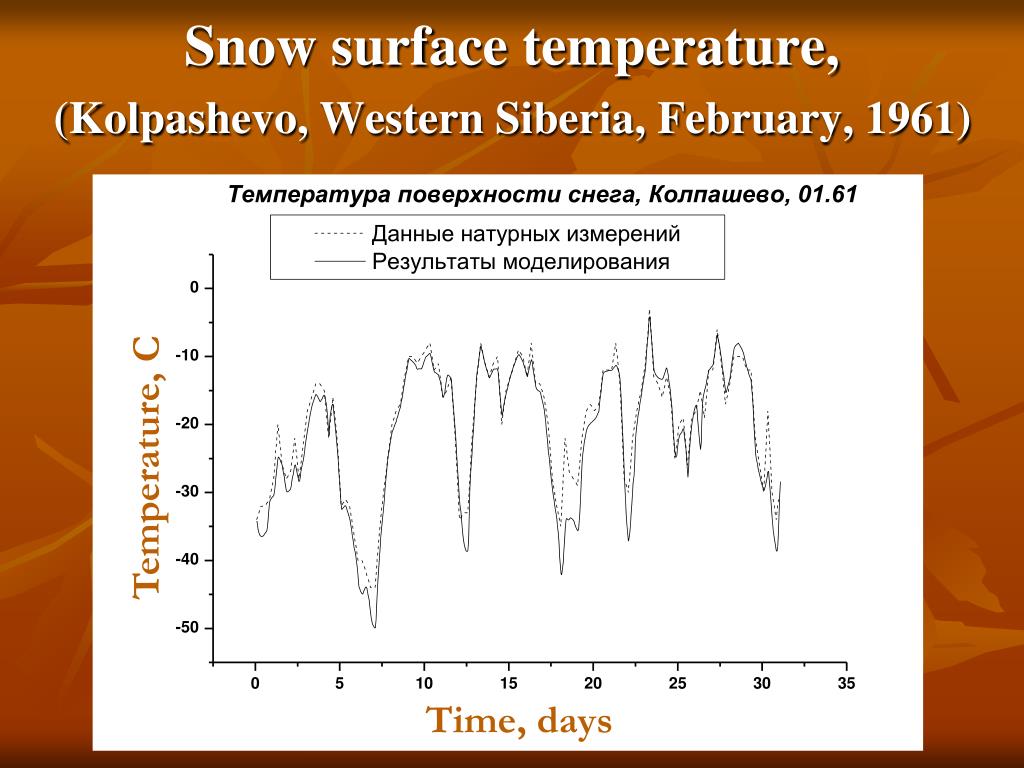 Snow surface temperature,
(Kolpashevo, Western Siberia, February, 1961)

Температура поверхности снега, Колпашево, 01.61

Данные натурных измерений
Результаты моделирования

Temperature, C

0
-10
-20
-30
-40
-50

0 5 10 15 20 25 30 35

Time, days